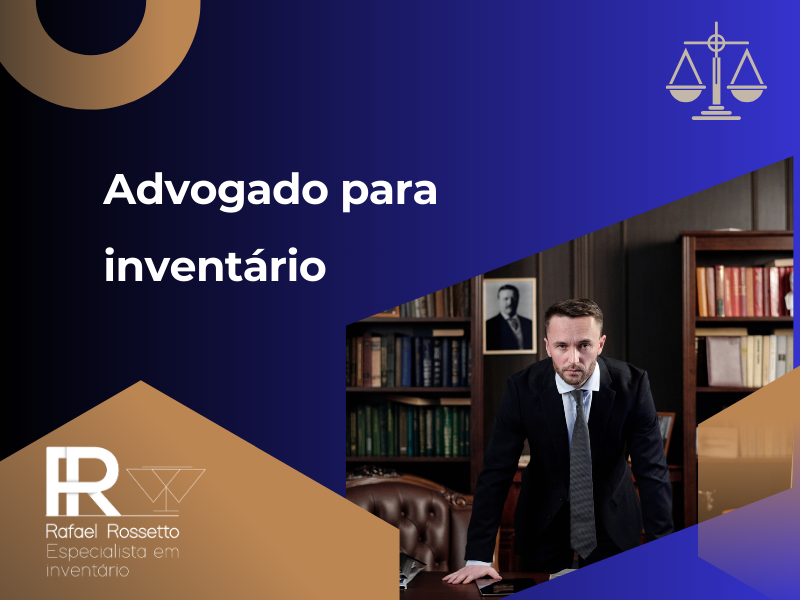 Advogado para inventário

RR

Rafael Rossetto
Especialista em inventário